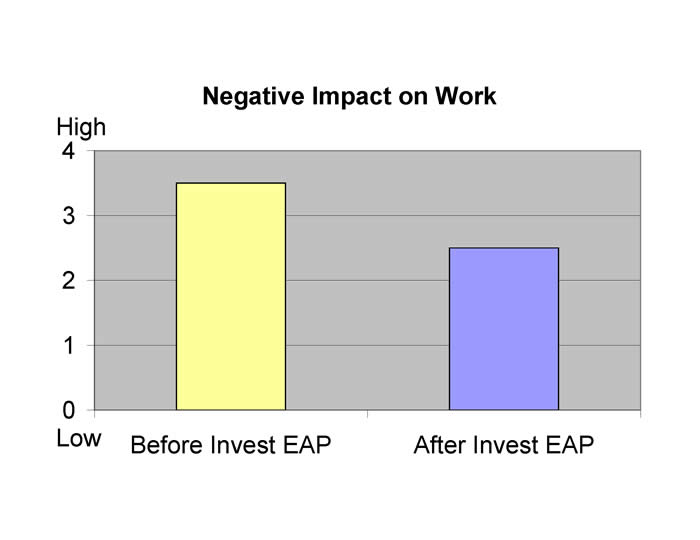 Negative Impact on Work

High
4
3
2
1
0
Low

Before Invest EAP
After Invest EAP